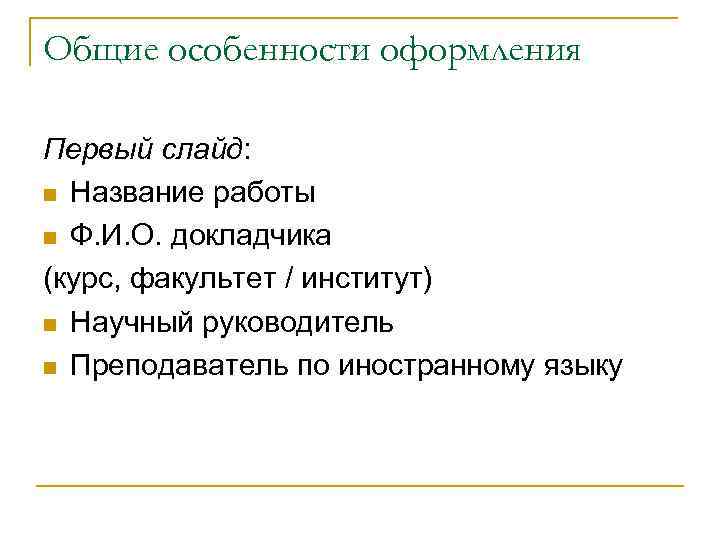 Общие особенности оформления

Первый слайд:
- Название работы
- Ф.И.О. докладчика

(курс, факультет / институт)
- Научный руководитель
- Преподаватель по иностранному языку